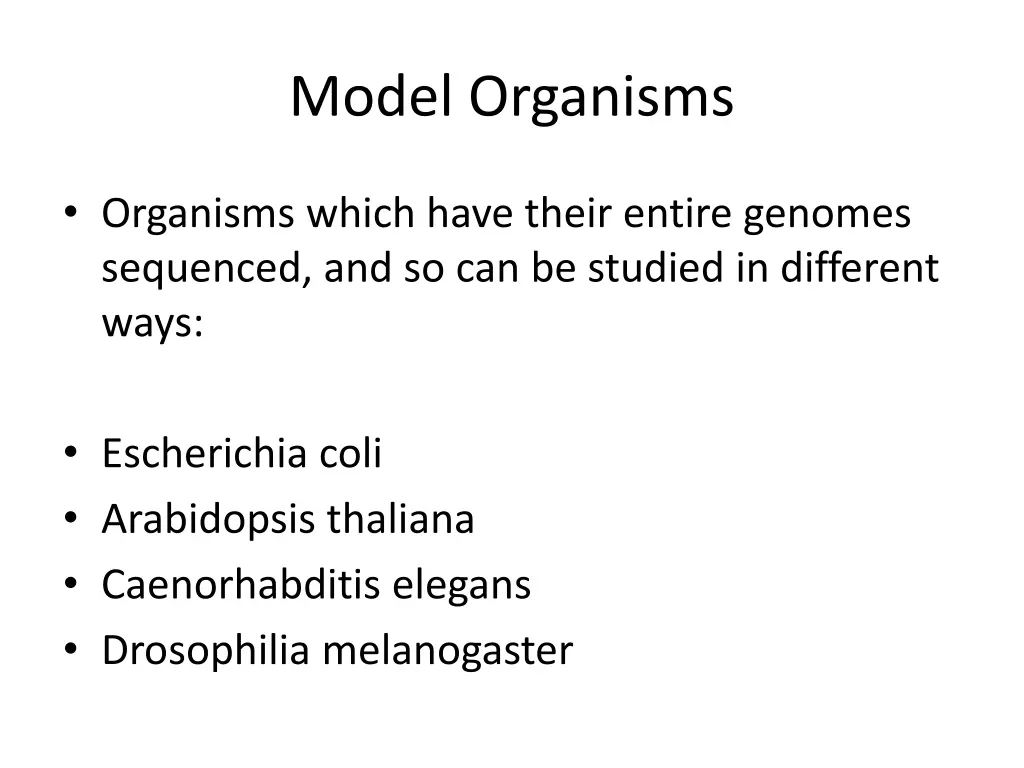 Model Organisms

• Organisms which have their entire genomes sequenced, and so can be studied in different ways:

• Escherichia coli
• Arabidopsis thaliana
• Caenorhabditis elegans
• Drosophilia melanogaster